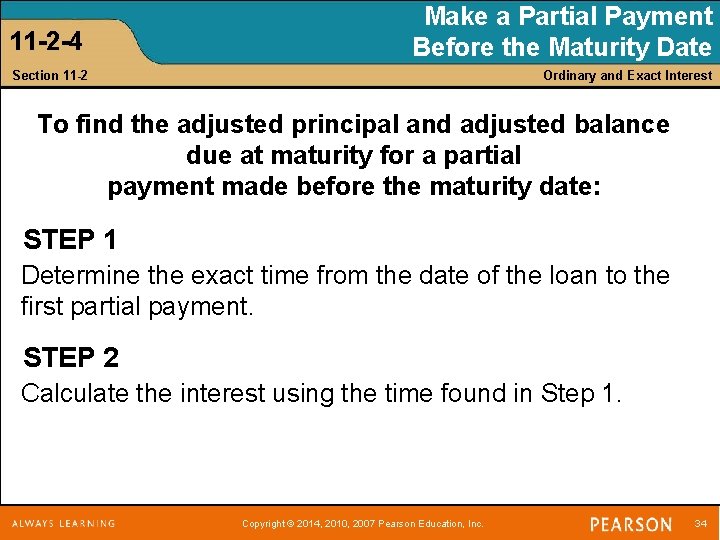 11-2-4

Make a Partial Payment Before the Maturity Date

Section 11-2

Ordinary and Exact Interest

To find the adjusted principal and adjusted balance due at maturity for a partial payment made before the maturity date:

STEP 1
Determine the exact time from the date of the loan to the first partial payment.

STEP 2
Calculate the interest using the time found in Step 1.

ALWAYS LEARNING

Copyright © 2014, 2010, 2007 Pearson Education, Inc.

PEARSON

34